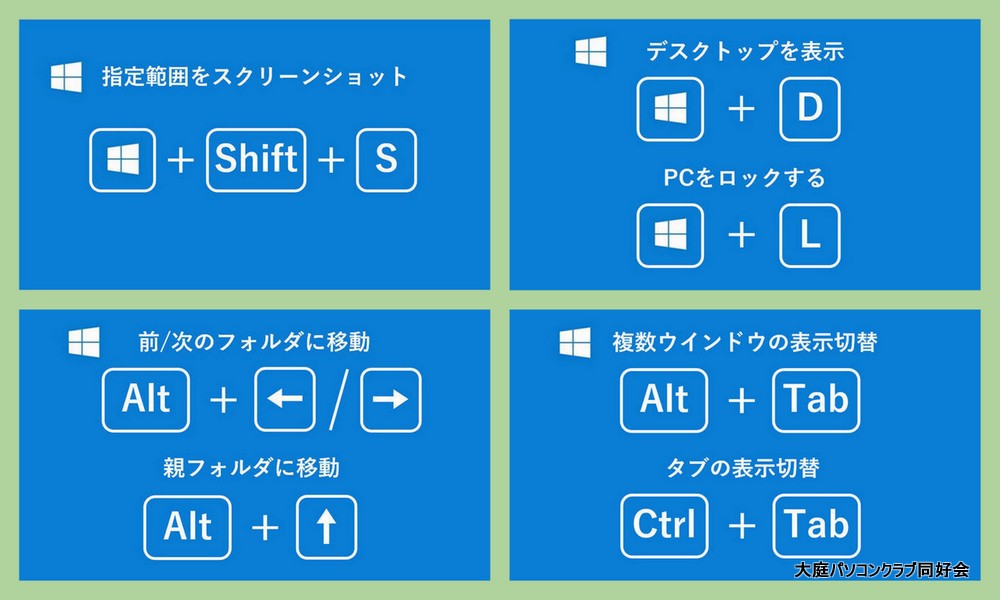 指定範囲をスクリーンショット

+ Shift + S

デスクトップを表示

+ D

PCをロックする

+ L

前/次のフォルダに移動

Alt + ← / →

親フォルダに移動

Alt + ↑

複数ウインドウの表示切替

Alt + Tab

タブの表示切替

Ctrl + Tab

大庭パソコンクラブ同好会